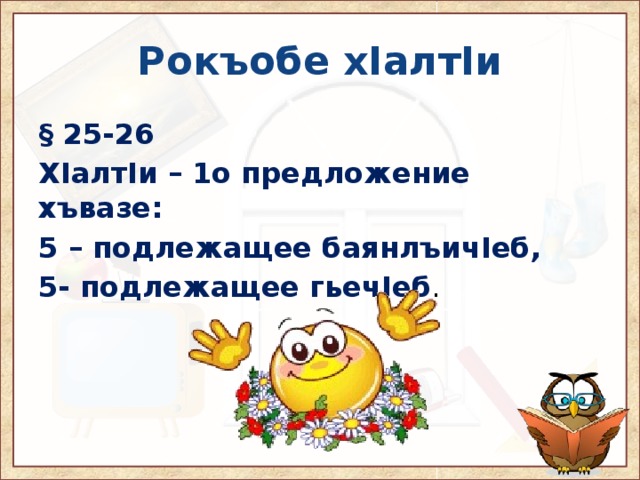 Рокъобе хIалтIи

§ 25-26

ХIалтIи – 1о предложение хъвазе:

5 – подлежащее баянлъичIеб,

5- подлежащее гьечIеб.